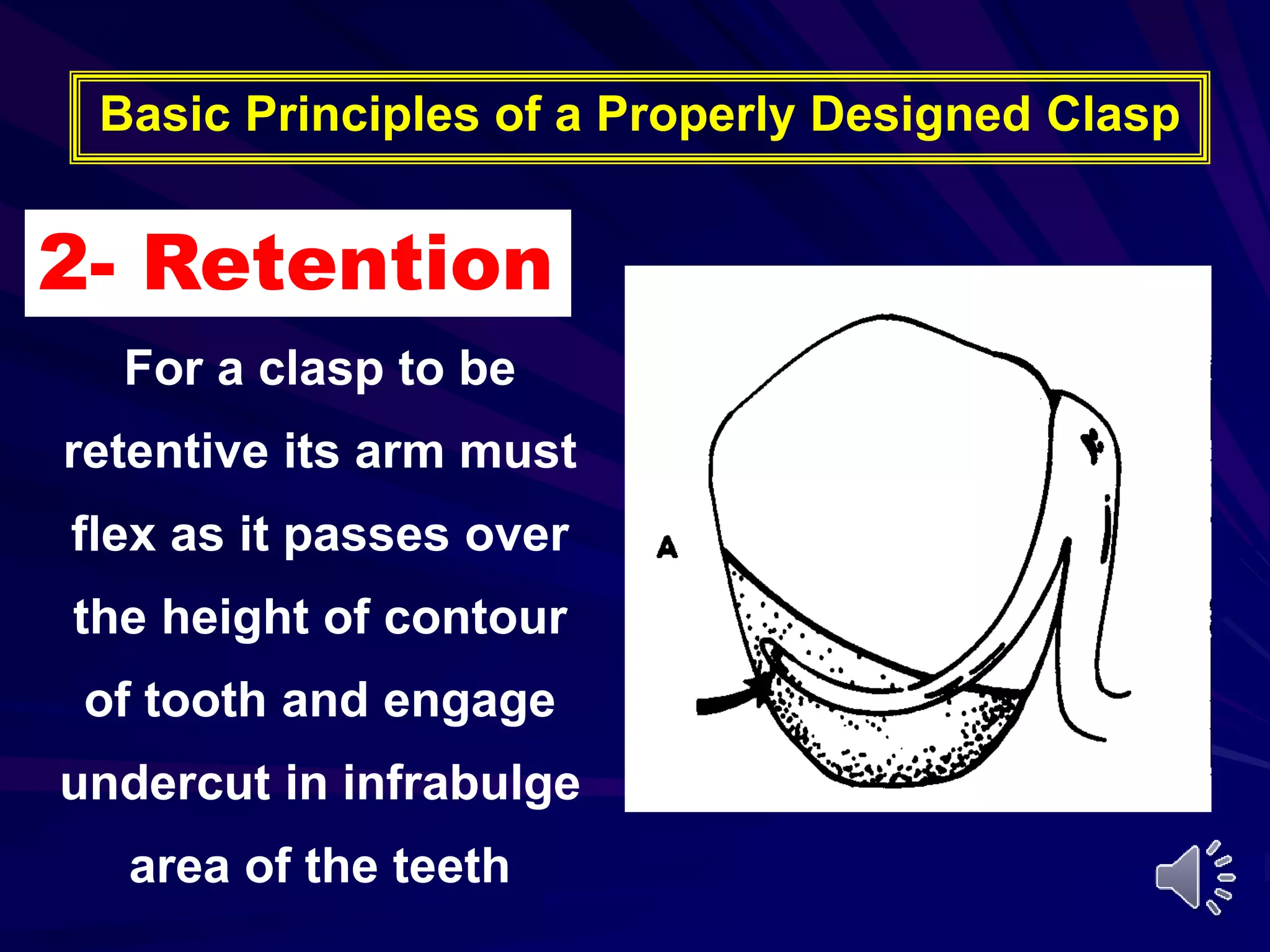 Basic Principles of a Properly Designed Clasp

2- Retention

For a clasp to be retentive its arm must flex as it passes over the height of contour of tooth and engage undercut in infrabulge area of the teeth

A